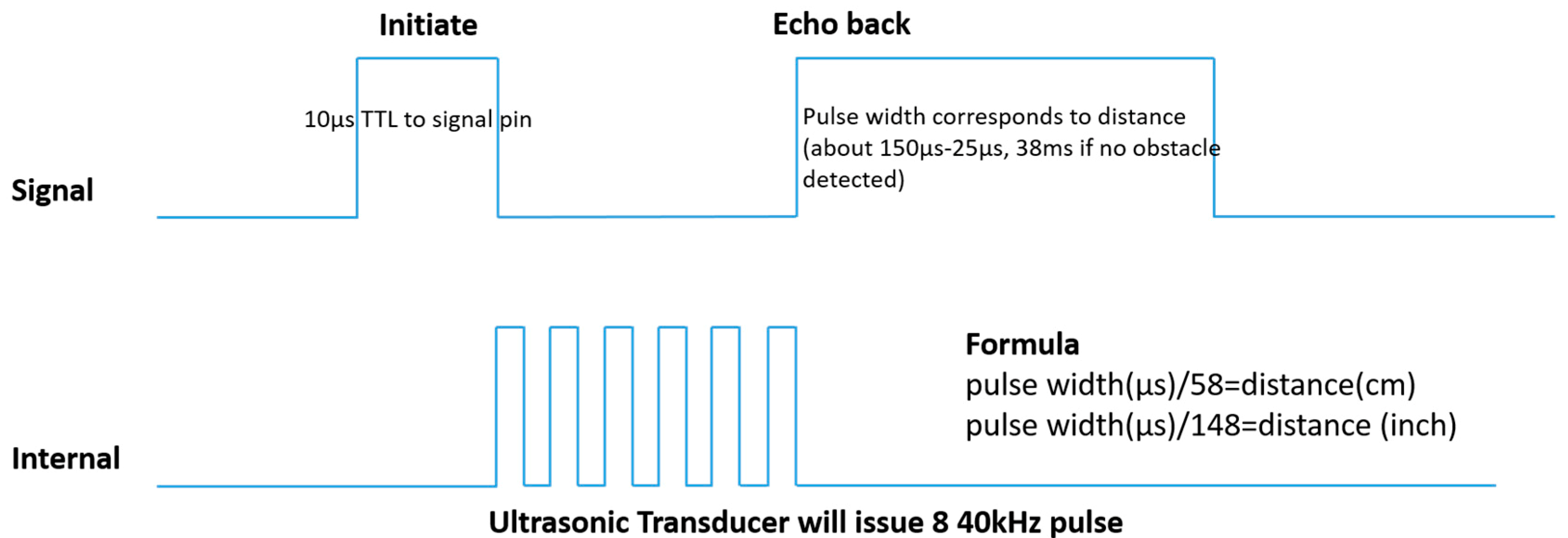 Initiate

Echo back

10μs TTL to signal pin

Pulse width corresponds to distance (about 150μs-25μs, 38ms if no obstacle detected)

Signal

Formula
pulse width(μs)/58=distance(cm)
pulse width(μs)/148=distance (inch)

Internal

Ultrasonic Transducer will issue 8 40kHz pulse